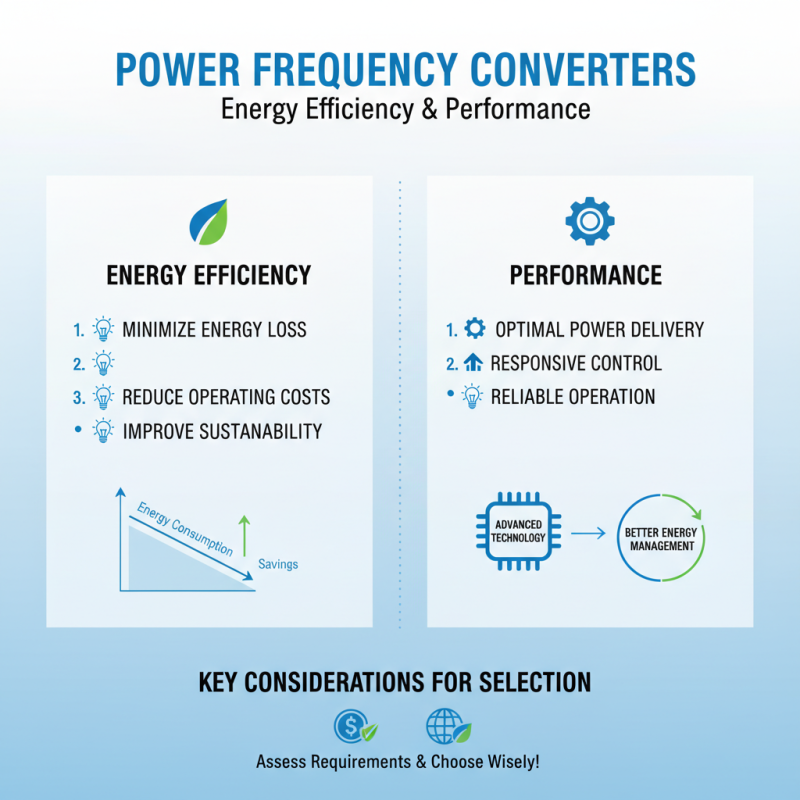 POWER FREQUENCY CONVERTERS
Energy Efficiency & Performance

ENERGY EFFICIENCY

1. MINIMIZE ENERGY LOSS
2.
3. REDUCE OPERATING COSTS
• IMPROVE SUSTANABILITY

Energy Consumption
Savings

PERFORMANCE

1. OPTIMAL POWER DELIVERY
2. RESPONSIVE CONTROL
• RELIABLE OPERATION

ADVANCED TECHNOLOGY
BETTER ENERGY MANAGEMENT

KEY CONSIDERATIONS FOR SELECTION

Assess Requirements & Choose Wisely!